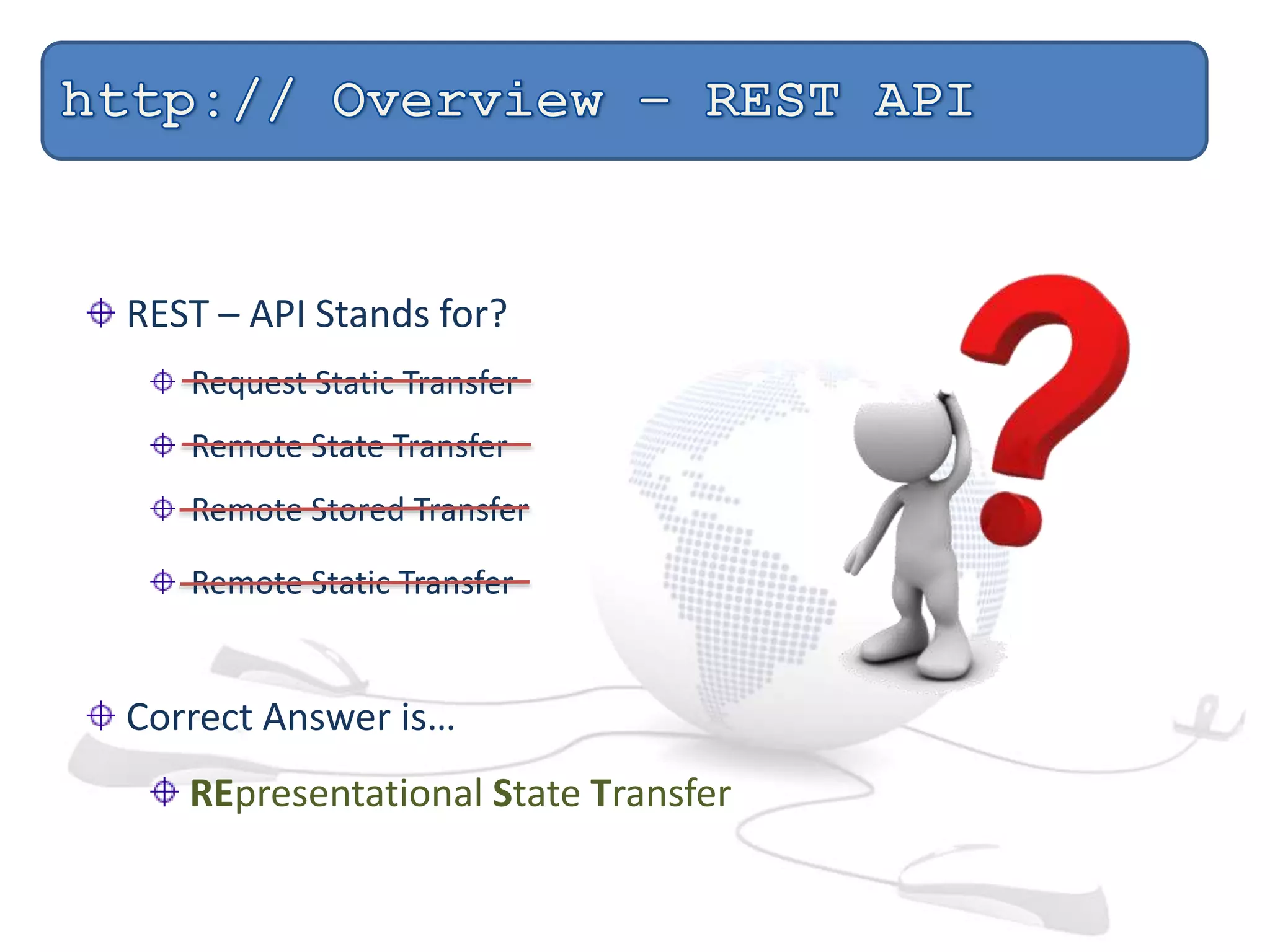 http:// Overview – REST API

REST – API Stands for?

Request Static Transfer

Remote State Transfer

Remote Stored Transfer

Remote Static Transfer

Correct Answer is…

REpresentational State Transfer